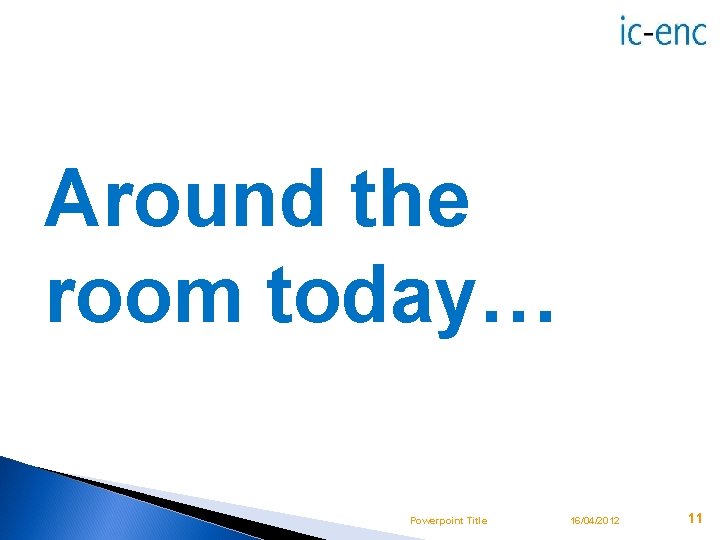 ic-enc

Around the room today…

Powerpoint Title 16/04/2012 11